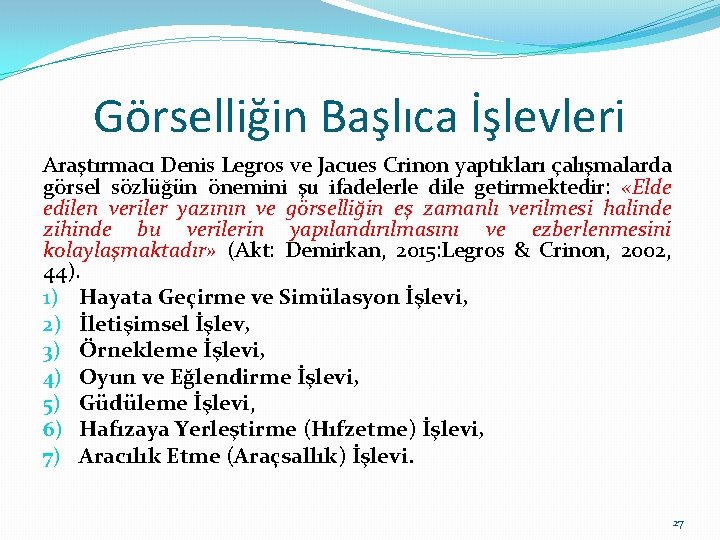 Görselliğin Başlıca İşlevleri

Araştırmacı Denis Legros ve Jacues Crinon yaptıkları çalışmalarda görsel sözlüğün önemini şu ifadelerle dile getirmektedir: «Elde edilen veriler yazının ve görselliğin eş zamanlı verilmesi halinde zihinde bu verilerin yapılandırılmasını ve ezberlenmesini kolaylaşmaktadır» (Akt: Demirkan, 2015:Legros & Crinon, 2002, 44).

1) Hayata Geçirme ve Simülasyon İşlevi,
2) İletişimsel İşlev,
3) Örnekleme İşlevi,
4) Oyun ve Eğlendirme İşlevi,
5) Güdüleme İşlevi,
6) Hafızaya Yerleştirme (Hıfzetme) İşlevi,
7) Aracılık Etme (Araçsallık) İşlevi.

27